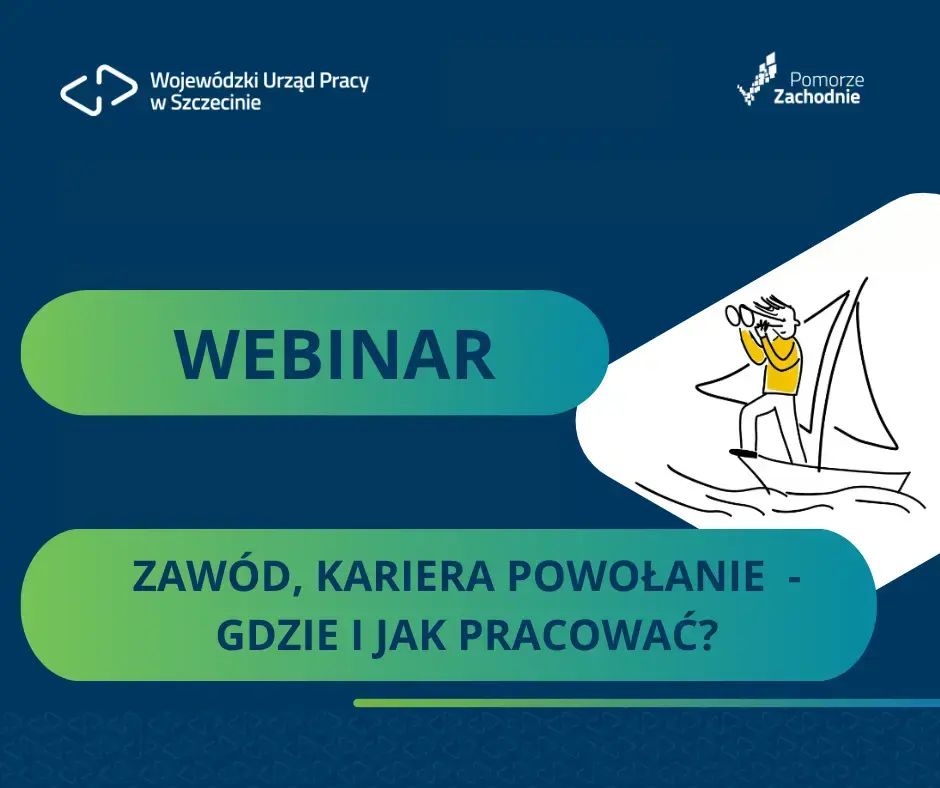 Wojewódzki Urząd Pracy w Szczecinie

Pomorze Zachodnie

WEBINAR

ZAWÓD, KARIERA POWOŁANIE - GDZIE I JAK PRACOWAĆ?